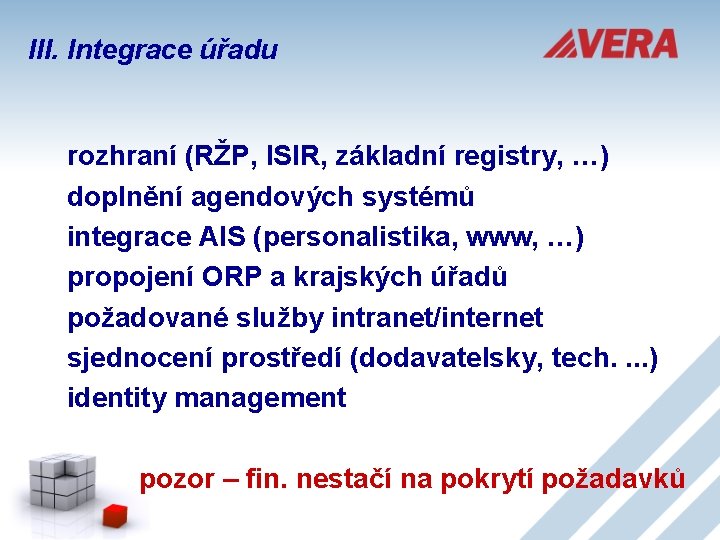 III. Integrace úřadu

VERA

rozhraní (RŽP, ISIR, základní registry, …)
doplnění agendových systémů
integrace AIS (personalistika, www, …)
propojení ORP a krajských úřadů
požadované služby intranet/internet
sjednocení prostředí (dodavatelsky, tech. ...)
identity management

pozor – fin. nestačí na pokrytí požadavků